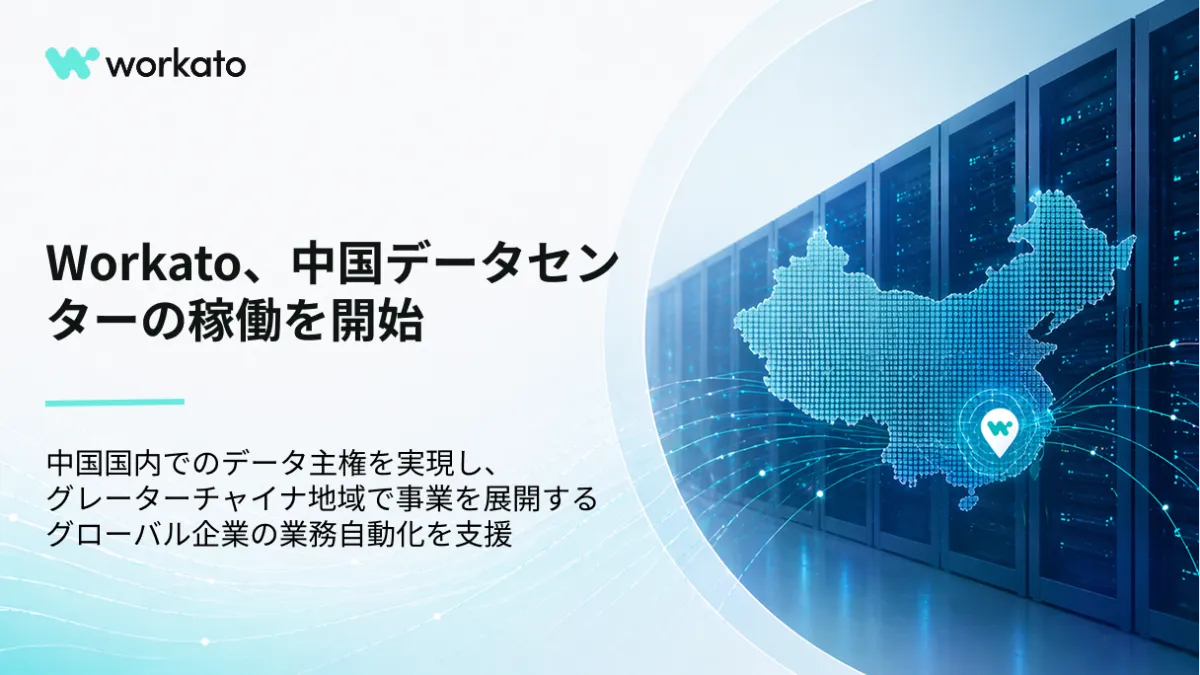 workato

Workato、中国データセンターの稼働を開始

中国国内でのデータ主権を実現し、グレーターチャイナ地域で事業を展開するグローバル企業の業務自動化を支援